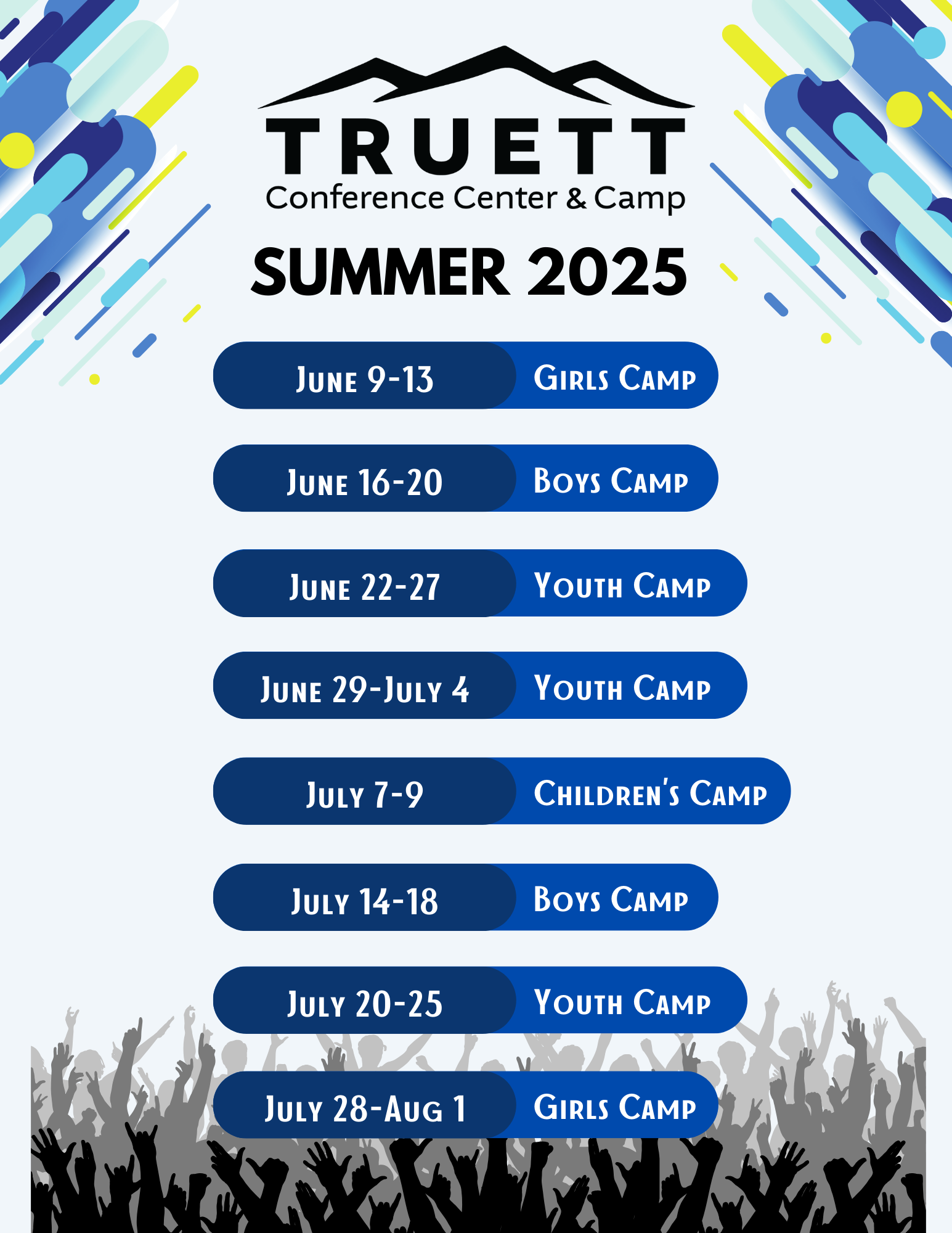 TRUETT
Conference Center & Camp

SUMMER 2025

June 9-13 Girls Camp

June 16-20 Boys Camp

June 22-27 Youth Camp

June 29-July 4 Youth Camp

July 7-9 Children's Camp

July 14-18 Boys Camp

July 20-25 Youth Camp

July 28-Aug 1 Girls Camp